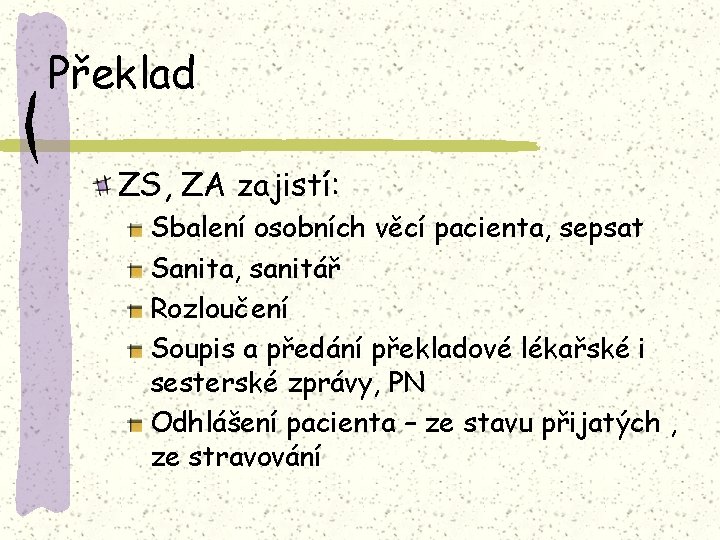 Překlad

ZS, ZA zajistí:

Sbalení osobních věcí pacienta, sepsat

Sanita, sanitář

Rozloučení

Soupis a předání překladové lékařské i sesterské zprávy, PN

Odhlášení pacienta – ze stavu přijatých , ze stravování